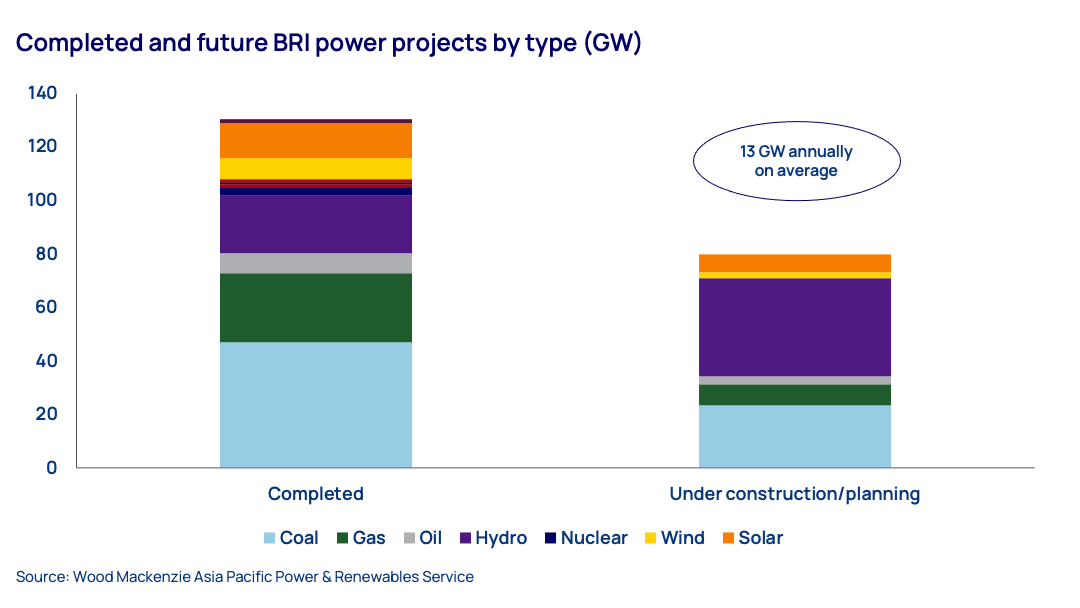 Completed and future BRI power projects by type (GW)

140
120
100
80
60
40
20
0

13 GW annually on average

Completed
Under construction/planning

Coal Gas Oil Hydro Nuclear Wind Solar

Source: Wood Mackenzie Asia Pacific Power & Renewables Service